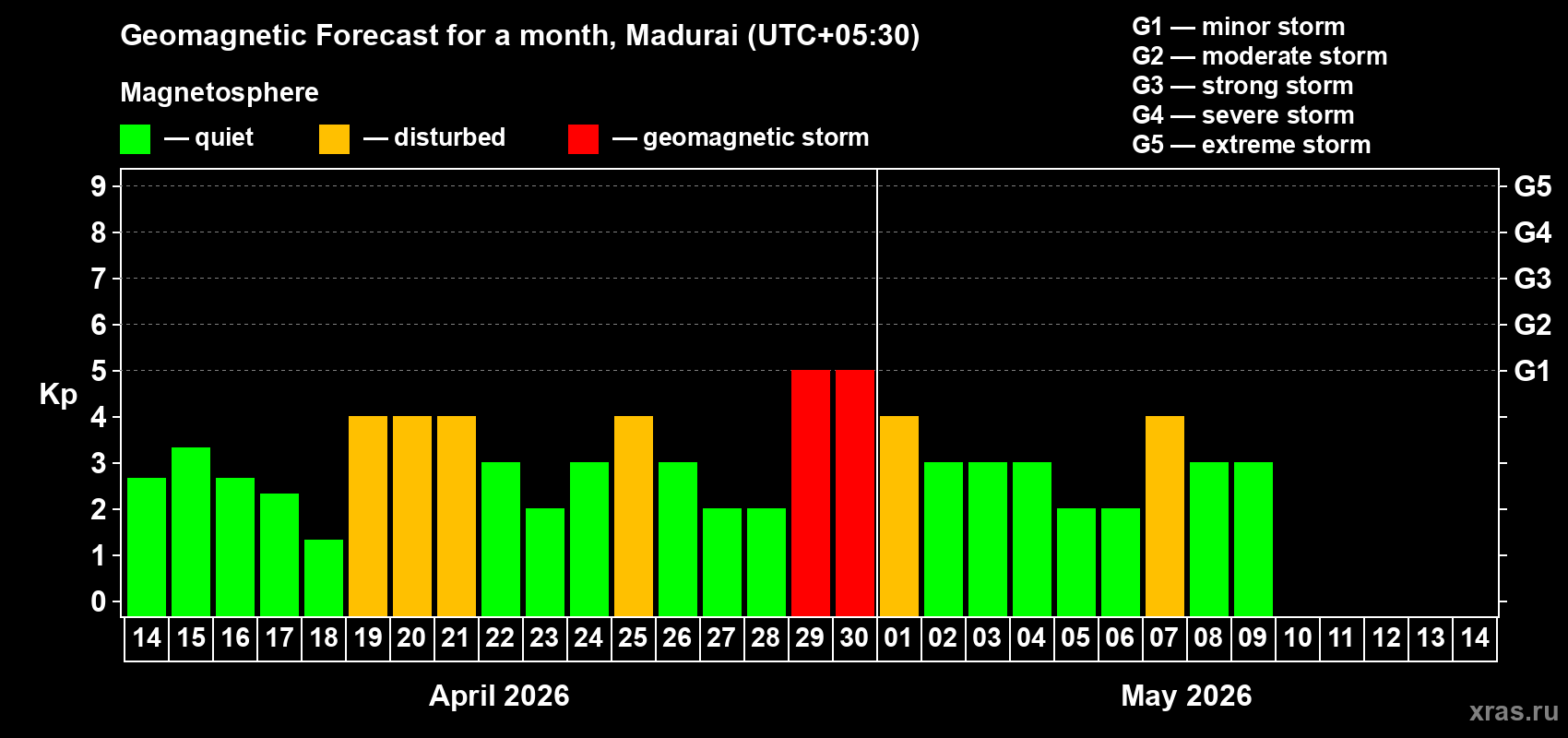 Geomagnetic Forecast for a month, Madurai (UTC+05:30)

Magnetosphere

— quiet — disturbed — geomagnetic storm

G1 — minor storm
G2 — moderate storm
G3 — strong storm
G4 — severe storm
G5 — extreme storm

Kp

9
8
7
6
5
4
3
2
1
0

G5
G4
G3
G2
G1

14 15 16 17 18 19 20 21 22 23 24 25 26 27 28 29 30 01 02 03 04 05 06 07 08 09 10 11 12 13 14

April 2026

May 2026

xras.ru